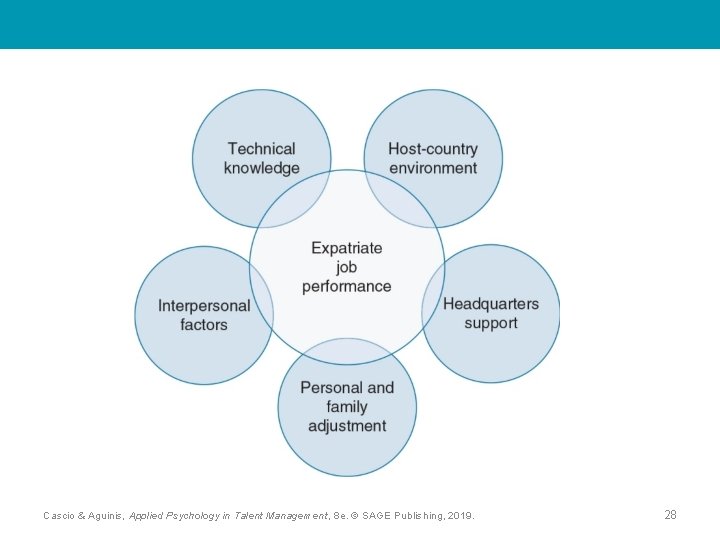 Technical knowledge

Host-country environment

Expatriate job performance

Interpersonal factors

Headquarters support

Personal and family adjustment

Cascio & Aguinis, Applied Psychology in Talent Management, 8e. © SAGE Publishing, 2019.

28